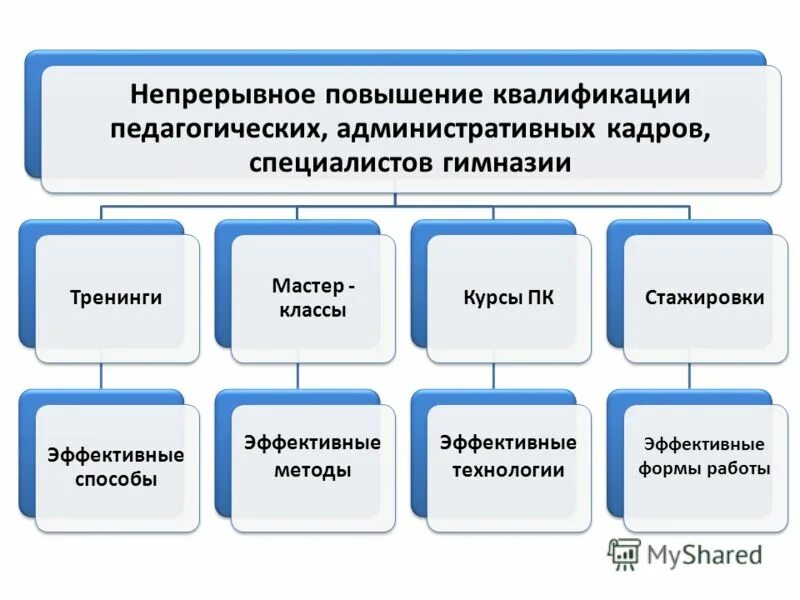 Непрерывное повышение квалификации педагогических, административных кадров, специалистов гимназии

Тренинги

Мастер - классы

Курсы ПК

Стажировки

Эффективные способы

Эффективные методы

Эффективные технологии

Эффективные формы работы

MyShared